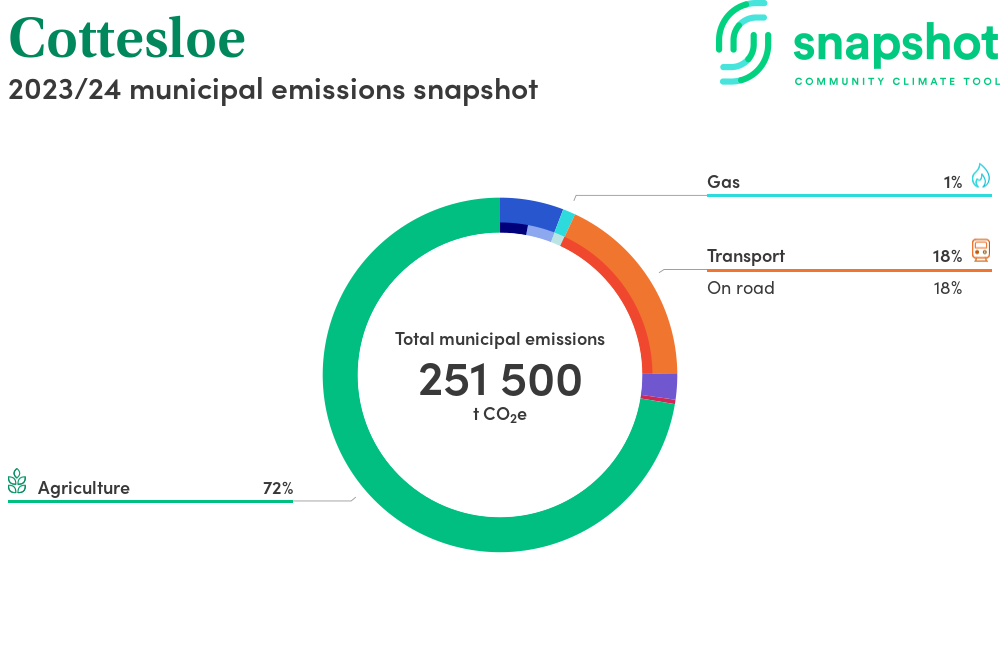 Cottesloe
2023/24 municipal emissions snapshot

snapshot
COMMUNITY CLIMATE TOOL

Gas 1%

Transport 18%
On road 18%

Total municipal emissions
251 500
t $CO_2e$

Agriculture 72%